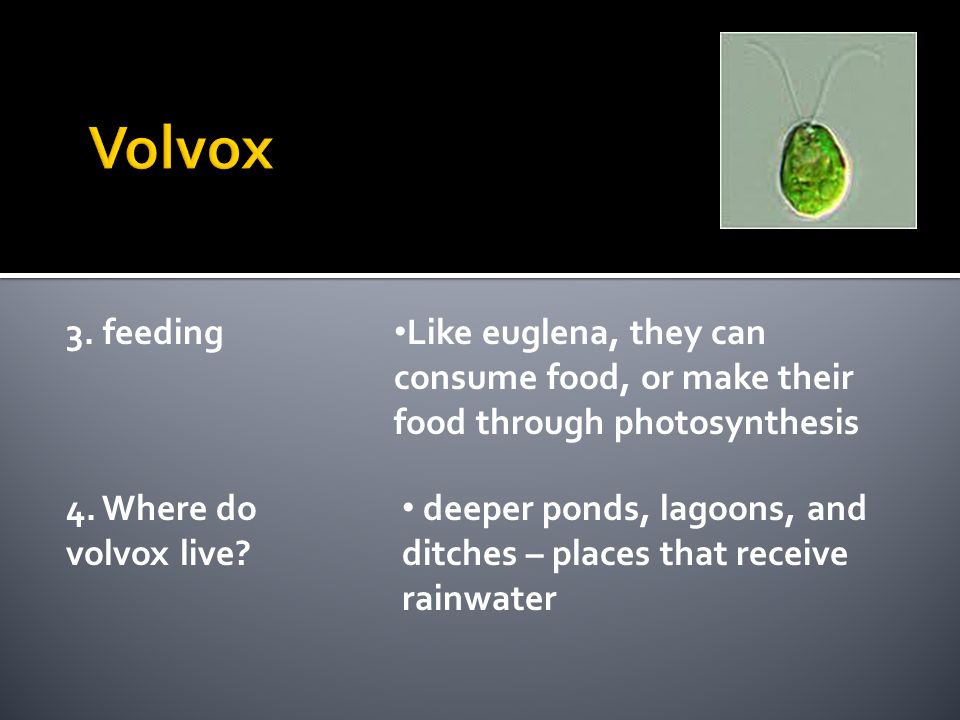 Volvox

3. feeding

•Like euglena, they can consume food, or make their food through photosynthesis

4. Where do volvox live?

• deeper ponds, lagoons, and ditches – places that receive rainwater